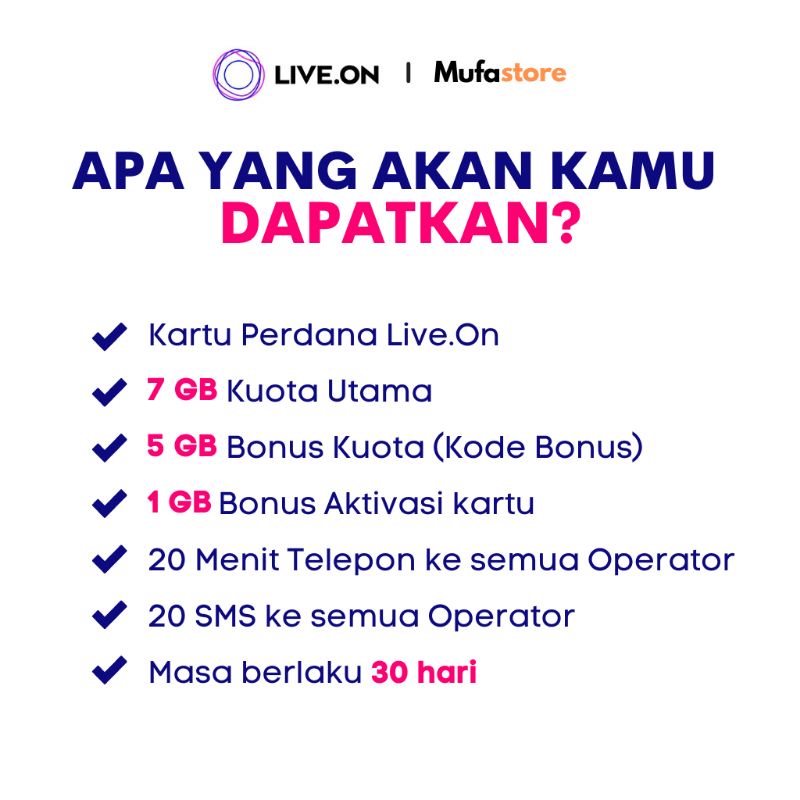 LIVE.ON | Mufastore

APA YANG AKAN KAMU DAPATKAN?

Kartu Perdana Live.On
7 GB Kuota Utama
5 GB Bonus Kuota (Kode Bonus)
1 GB Bonus Aktivasi kartu
20 Menit Telepon ke semua Operator
20 SMS ke semua Operator
Masa berlaku 30 hari